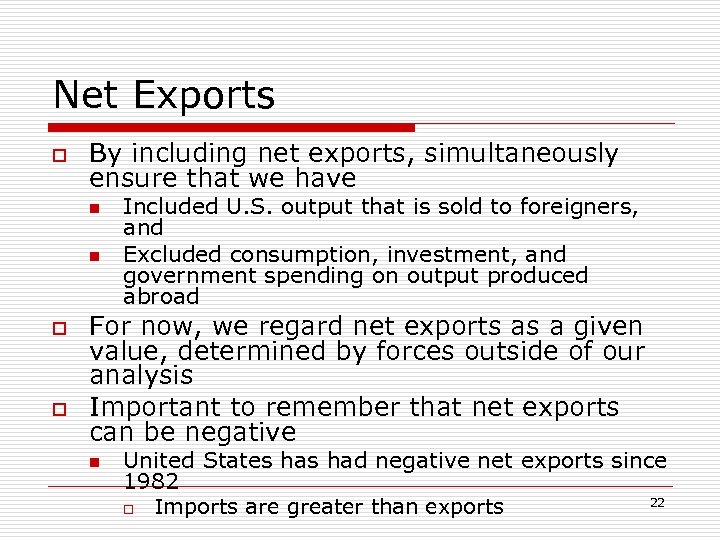 Net Exports

By including net exports, simultaneously ensure that we have

Included U.S. output that is sold to foreigners, and

Excluded consumption, investment, and government spending on output produced abroad

For now, we regard net exports as a given value, determined by forces outside of our analysis

Important to remember that net exports can be negative

United States has had negative net exports since 1982

Imports are greater than exports

22